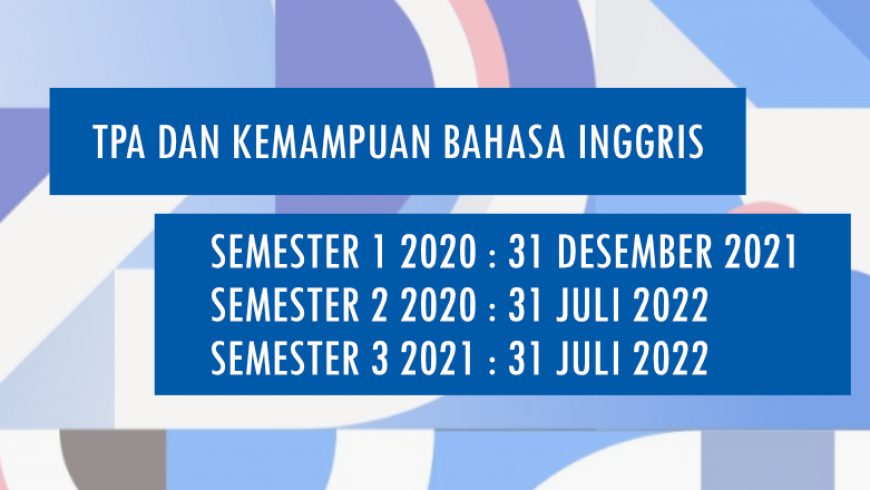 TPA DAN KEMAMPUAN BAHASA INGGRIS

SEMESTER 1 2020 : 31 DESEMBER 2021
SEMESTER 2 2020 : 31 JULI 2022
SEMESTER 3 2021 : 31 JULI 2022